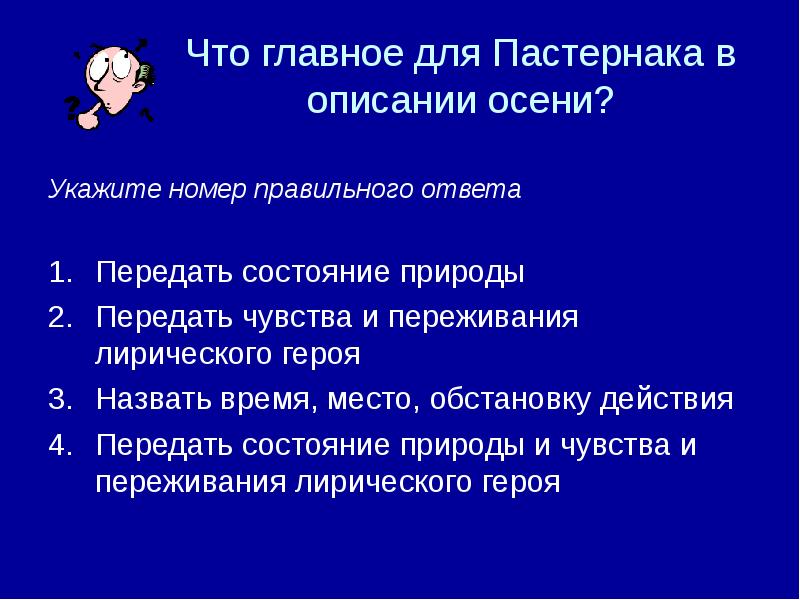 Что главное для Пастернака в описании осени?

Укажите номер правильного ответа

1. Передать состояние природы
2. Передать чувства и переживания лирического героя
3. Назвать время, место, обстановку действия
4. Передать состояние природы и чувства и переживания лирического героя